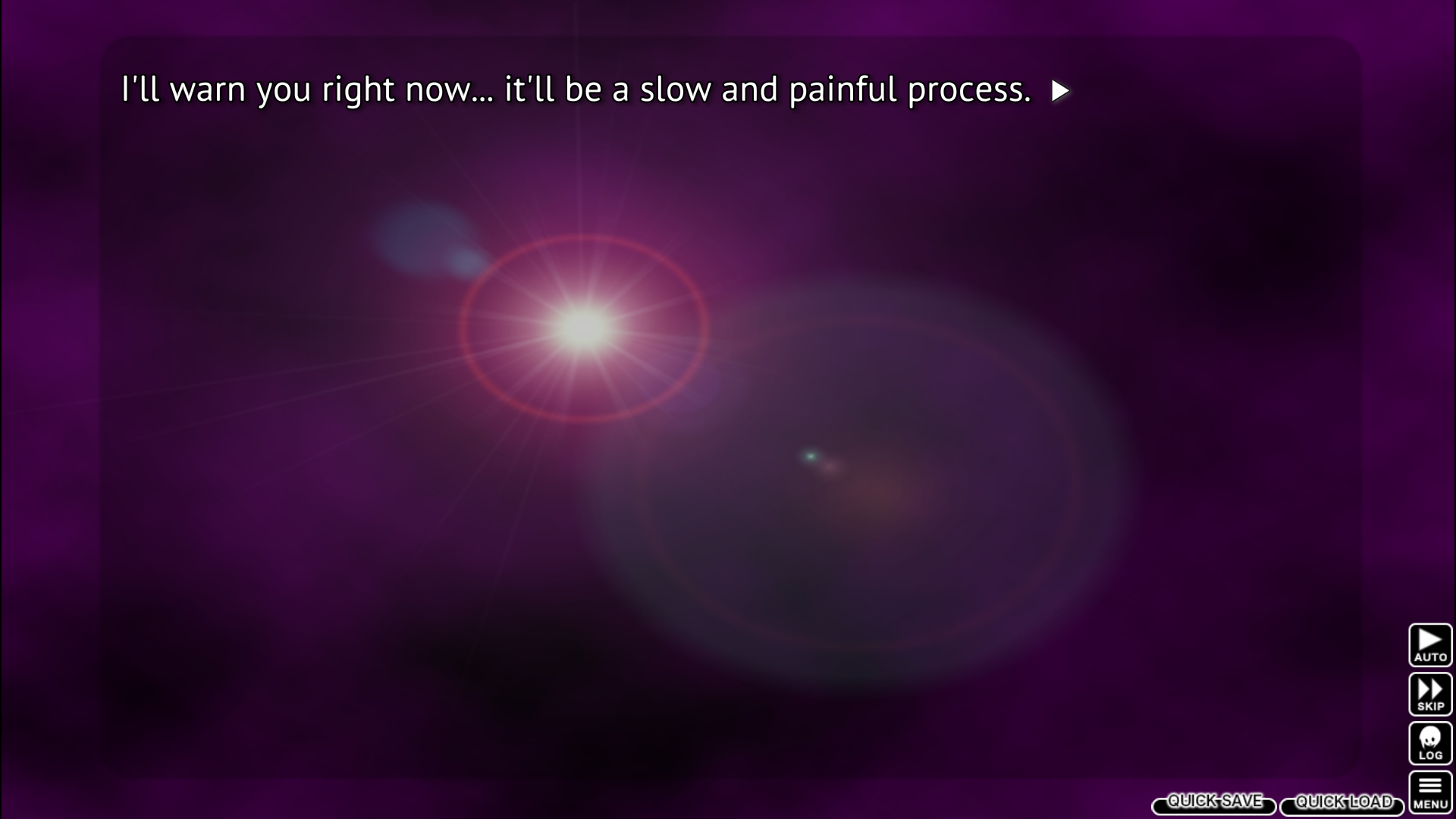 I'll warn you right now... it'll be a slow and painful process.

AUTO
SKIP
LOG
MENU
QUICK SAVE
QUICK LOAD